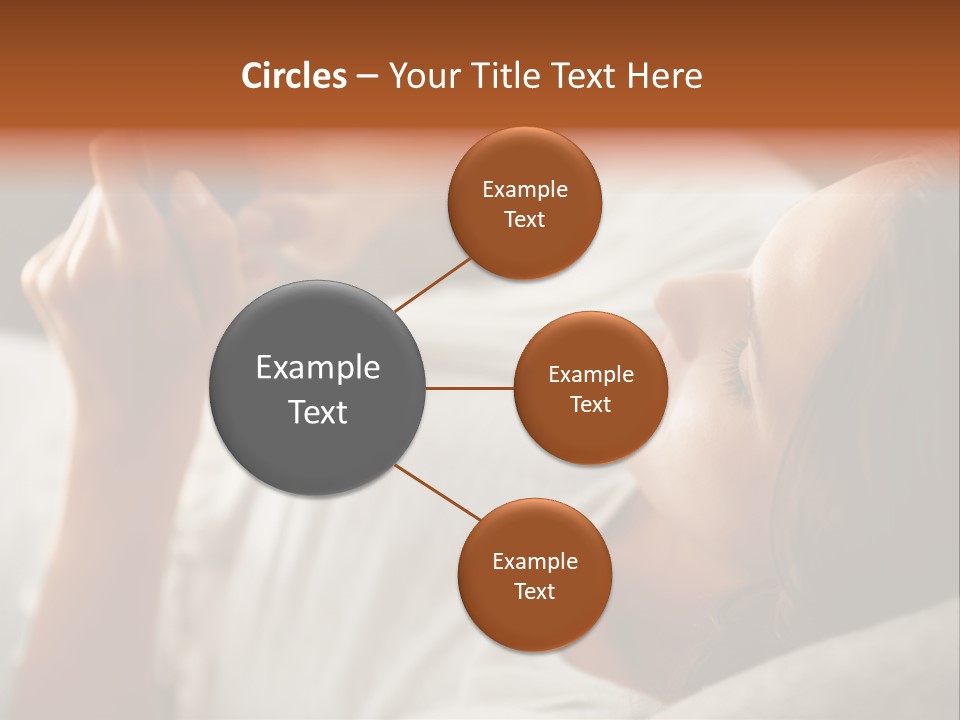 Circles – Your Title Text Here

Example Text

Example Text

Example Text

Example Text